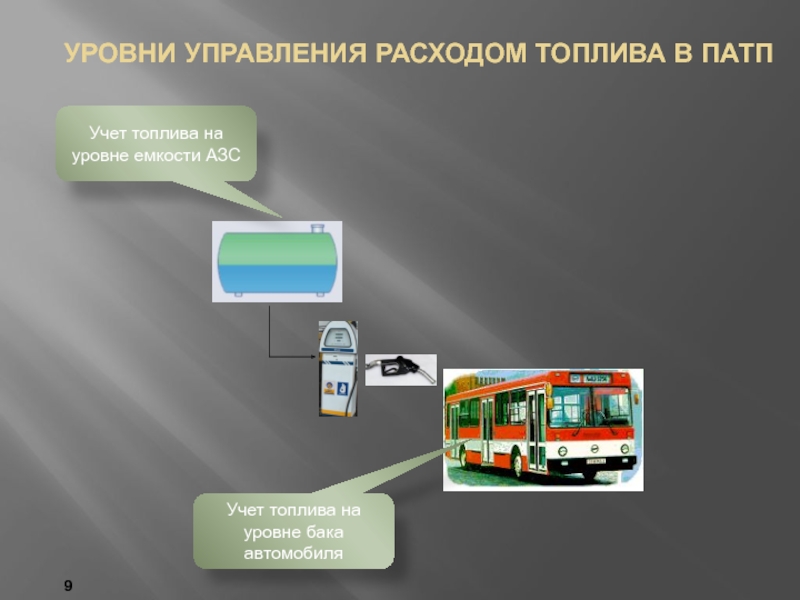 УРОВНИ УПРАВЛЕНИЯ РАСХОДОМ ТОПЛИВА В ПАТП

Учет топлива на уровне емкости АЗС

Учет топлива на уровне бака автомобиля

9